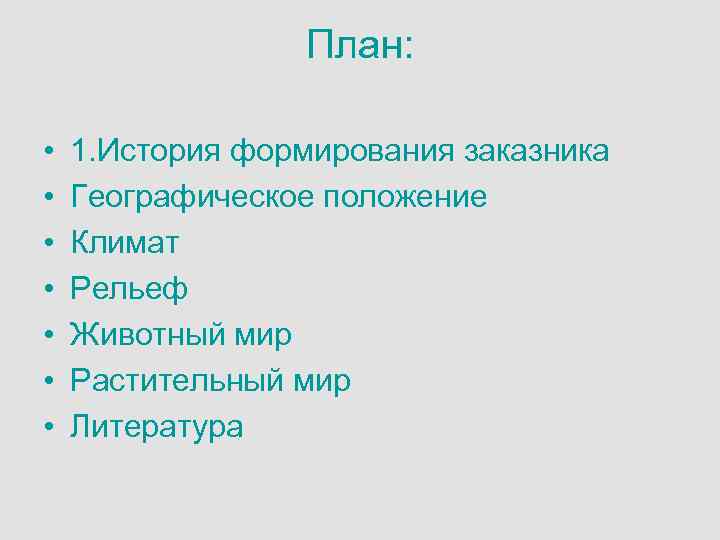 План:

• 1.История формирования заказника
• Географическое положение
• Климат
• Рельеф
• Животный мир
• Растительный мир
• Литература